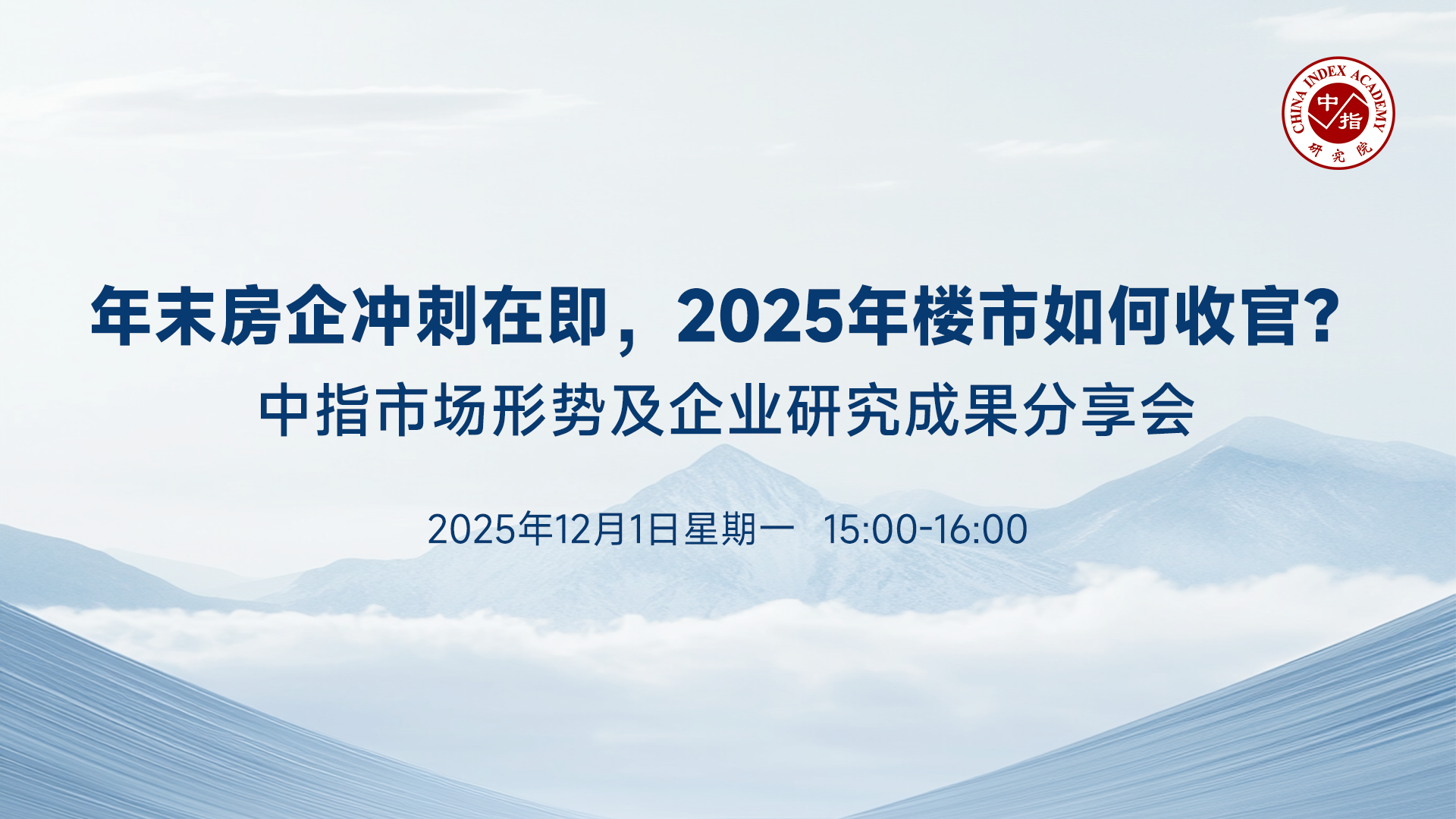 CHINA INDEX ACADEMY
中指
研究院

年末房企冲刺在即，2025年楼市如何收官？
中指市场形势及企业研究成果分享会

2025年12月1日星期一 15:00-16:00